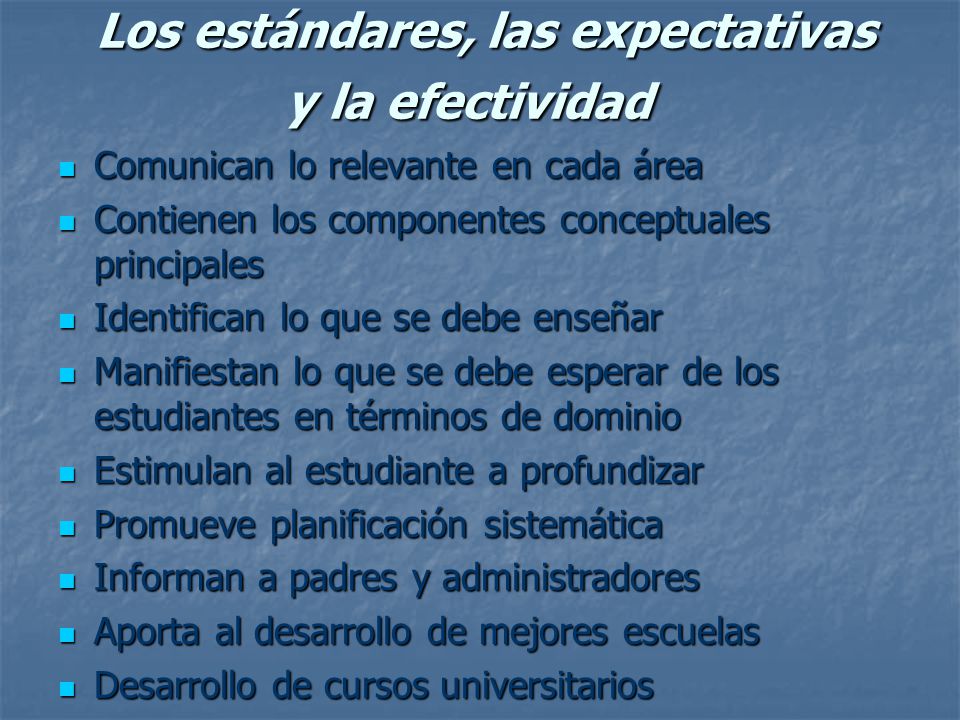 Los estándares, las expectativas y la efectividad

- Comunican lo relevante en cada área
- Contienen los componentes conceptuales principales
- Identifican lo que se debe enseñar
- Manifiestan lo que se debe esperar de los estudiantes en términos de dominio
- Estimulan al estudiante a profundizar
- Promueve planificación sistemática
- Informan a padres y administradores
- Aporta al desarrollo de mejores escuelas
- Desarrollo de cursos universitarios